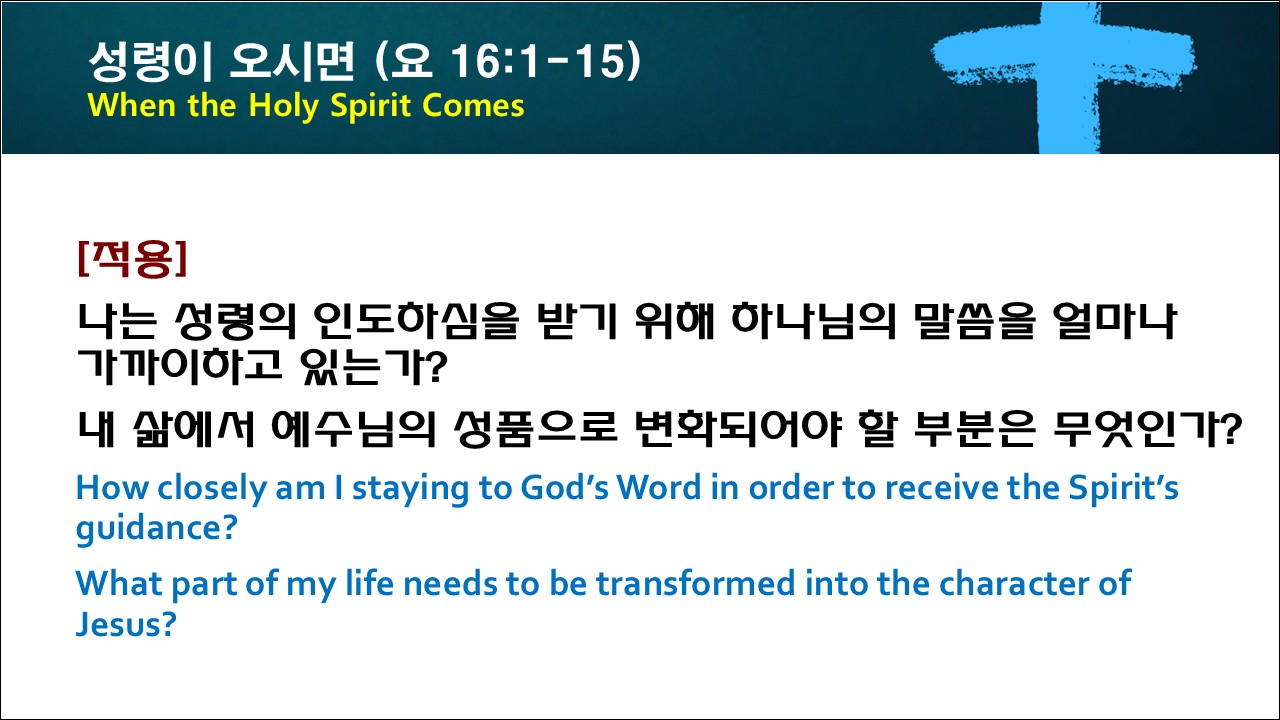 성령이 오시면 (요 16:1-15)
When the Holy Spirit Comes

[적용]

나는 성령의 인도하심을 받기 위해 하나님의 말씀을 얼마나 가까이하고 있는가?

내 삶에서 예수님의 성품으로 변화되어야 할 부분은 무엇인가?

How closely am I staying to God's Word in order to receive the Spirit's guidance?

What part of my life needs to be transformed into the character of Jesus?